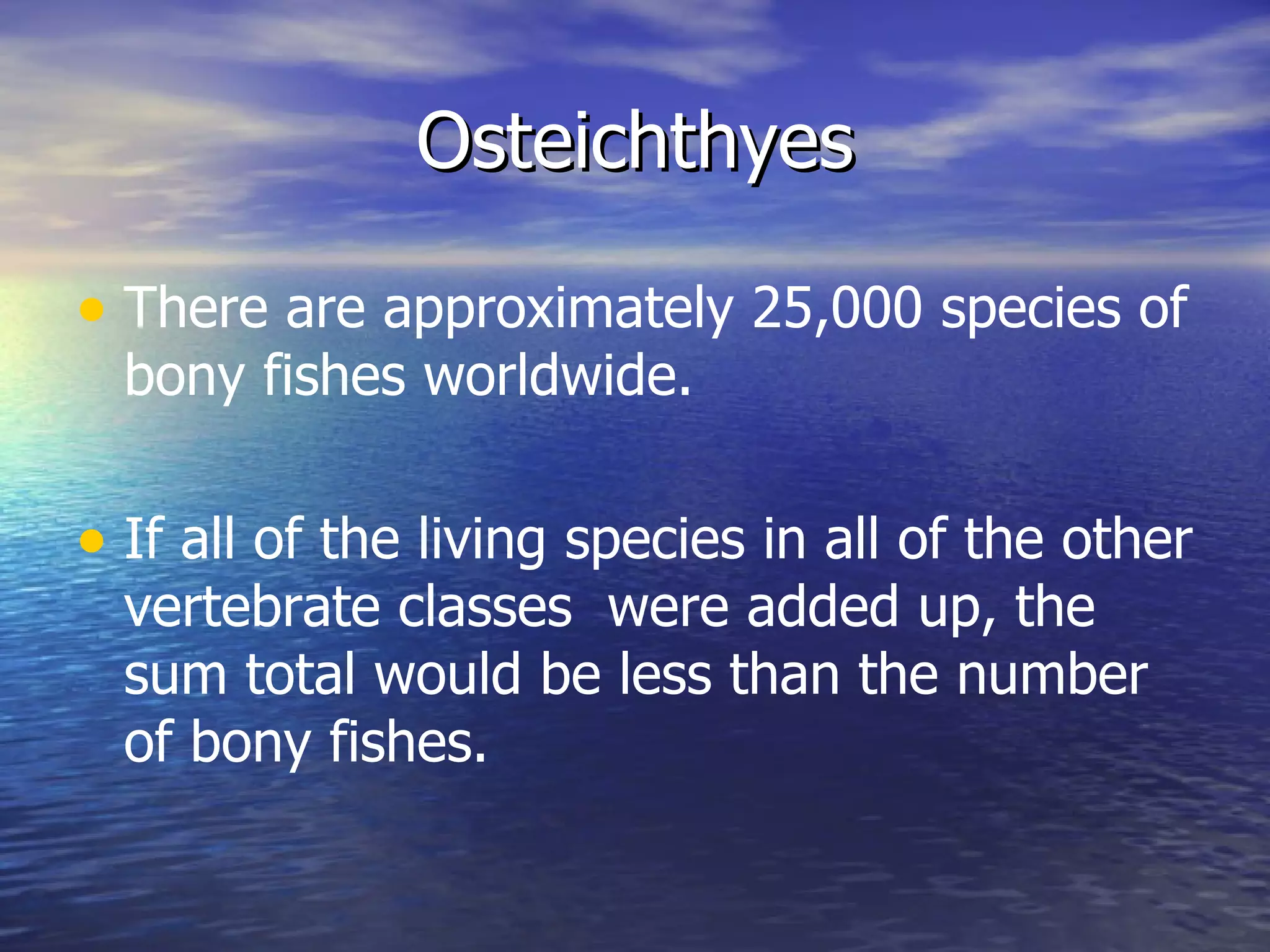 Osteichthyes

• There are approximately 25,000 species of bony fishes worldwide.

• If all of the living species in all of the other vertebrate classes  were added up, the sum total would be less than the number of bony fishes.